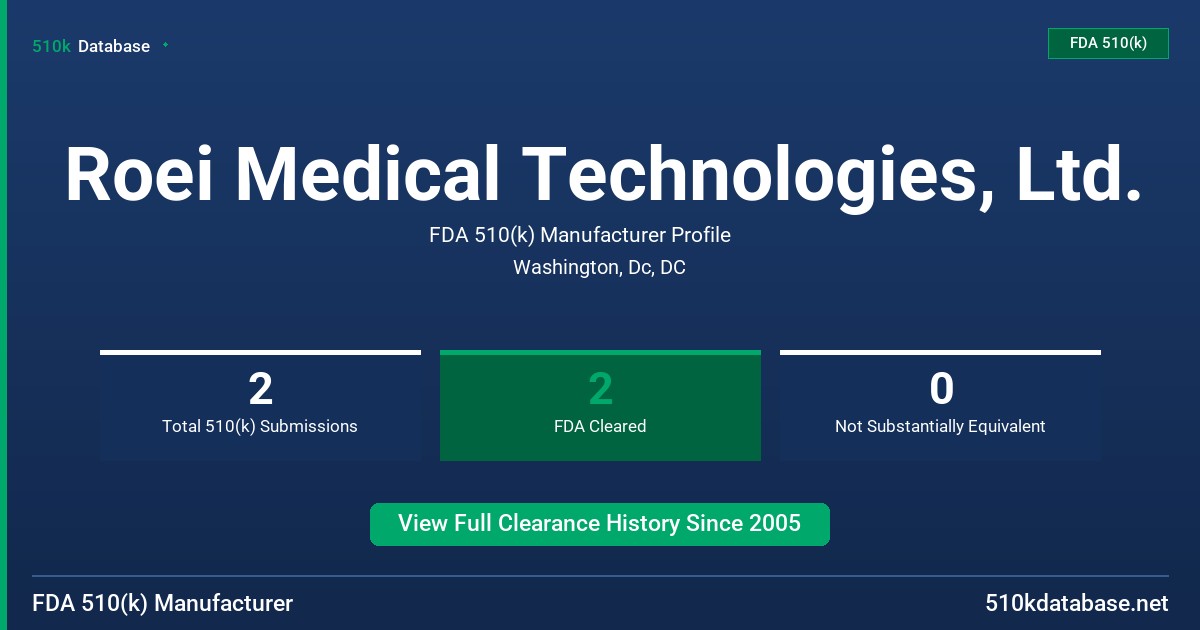 510k Database

FDA 510(k)

Roei Medical Technologies, Ltd.

FDA 510(k) Manufacturer Profile

Washington, Dc, DC

2
Total 510(k) Submissions

2
FDA Cleared

0
Not Substantially Equivalent

View Full Clearance History Since 2005

FDA 510(k) Manufacturer

510kdatabase.net